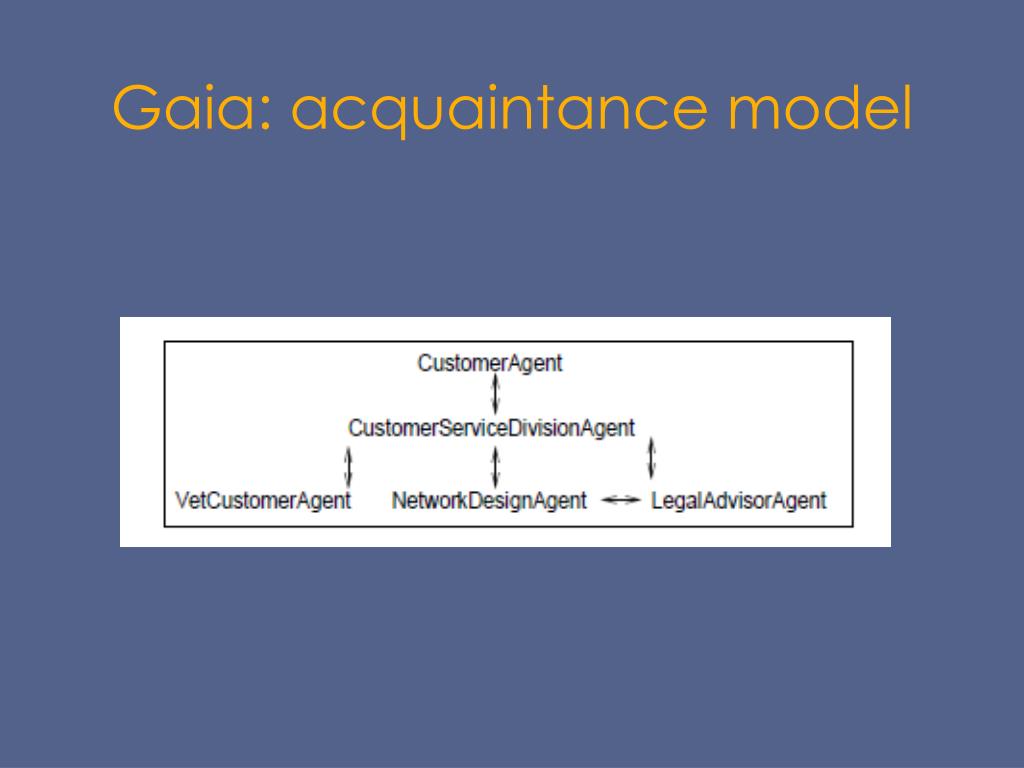 Gaia: acquaintance model

CustomerAgent

CustomerServiceDivisionAgent

VetCustomerAgent

NetworkDesignAgent

LegalAdvisorAgent